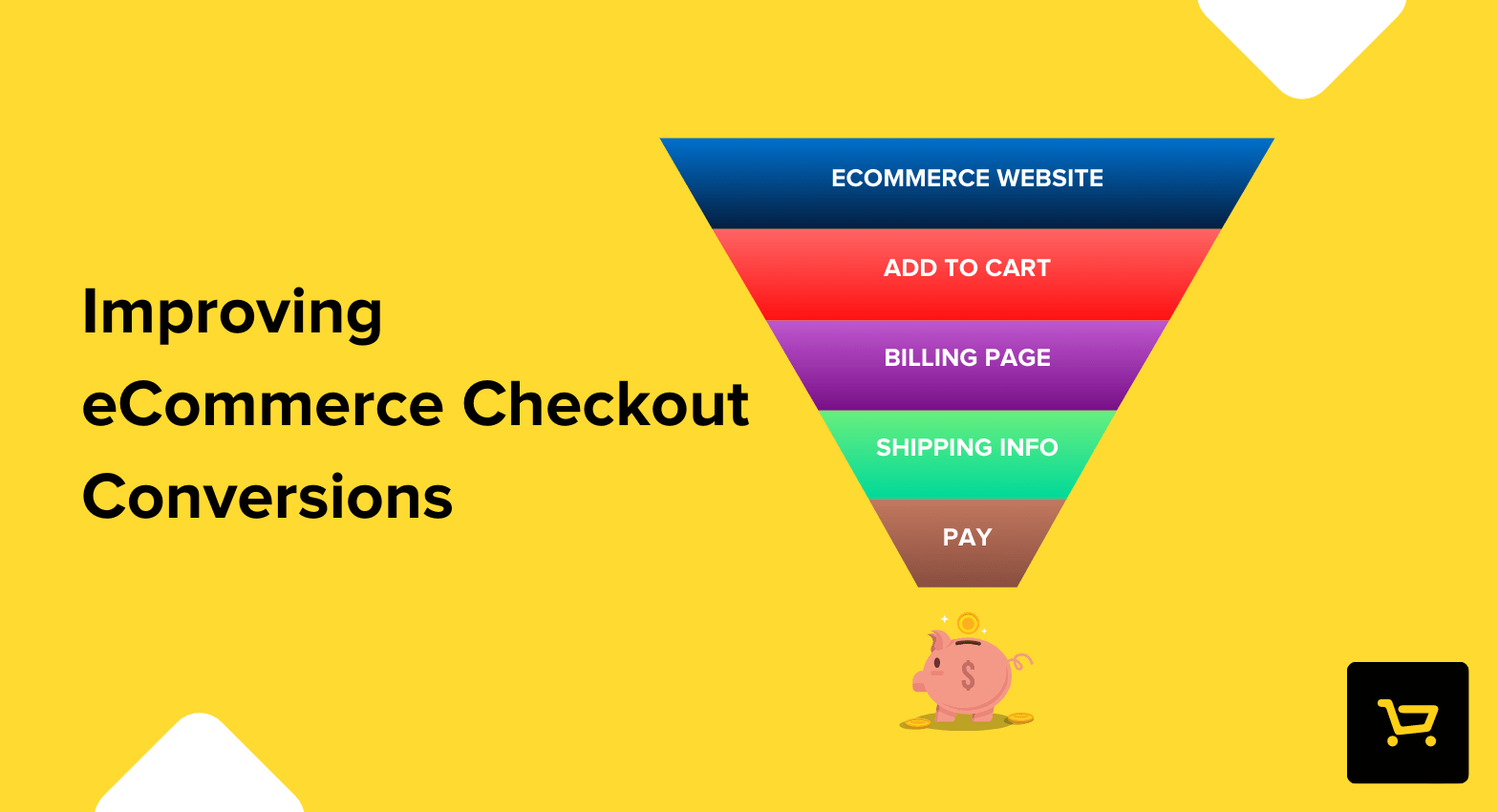 Improving
eCommerce Checkout
Conversions

ECOMMERCE WEBSITE
ADD TO CART
BILLING PAGE
SHIPPING INFO
PAY

$